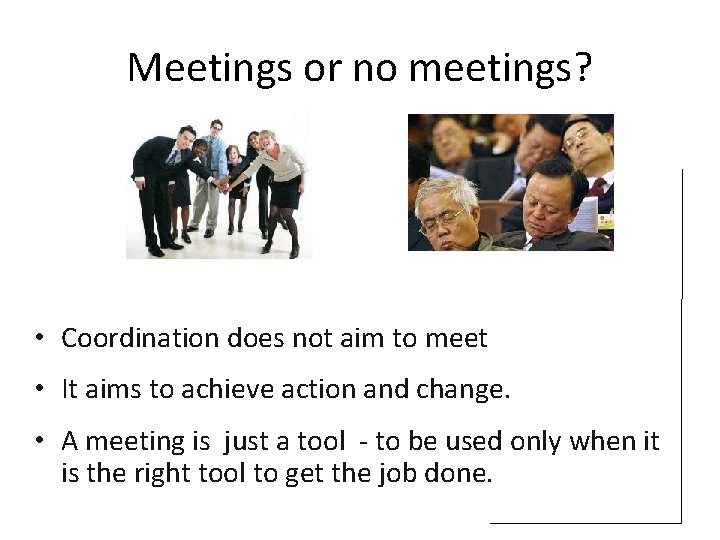 Meetings or no meetings?

• Coordination does not aim to meet

• It aims to achieve action and change.

• A meeting is just a tool - to be used only when it is the right tool to get the job done.